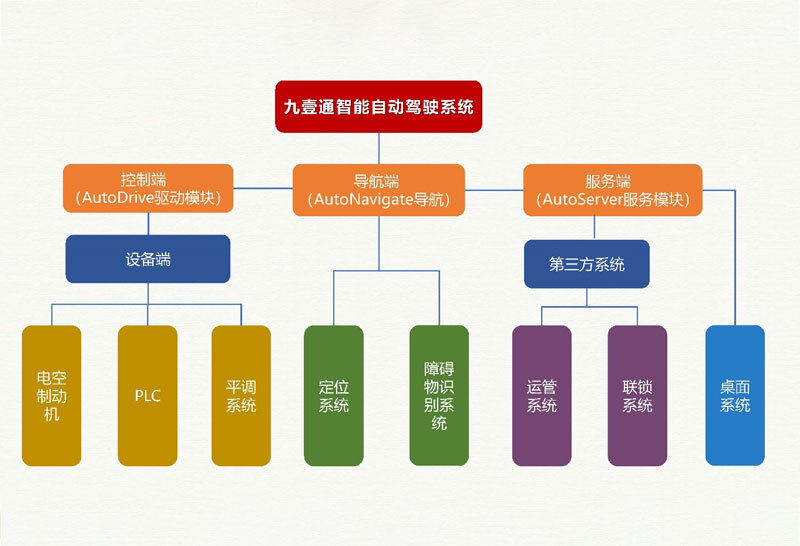 九壹通智能自动驾驶系统

控制端
（AutoDrive驱动模块）

导航端
（AutoNavigate导航）

服务端
（AutoServer服务模块）

设备端

第三方系统

电空制动机

PLC

平调系统

定位系统

障碍物识别系统

运管系统

联锁系统

桌面系统